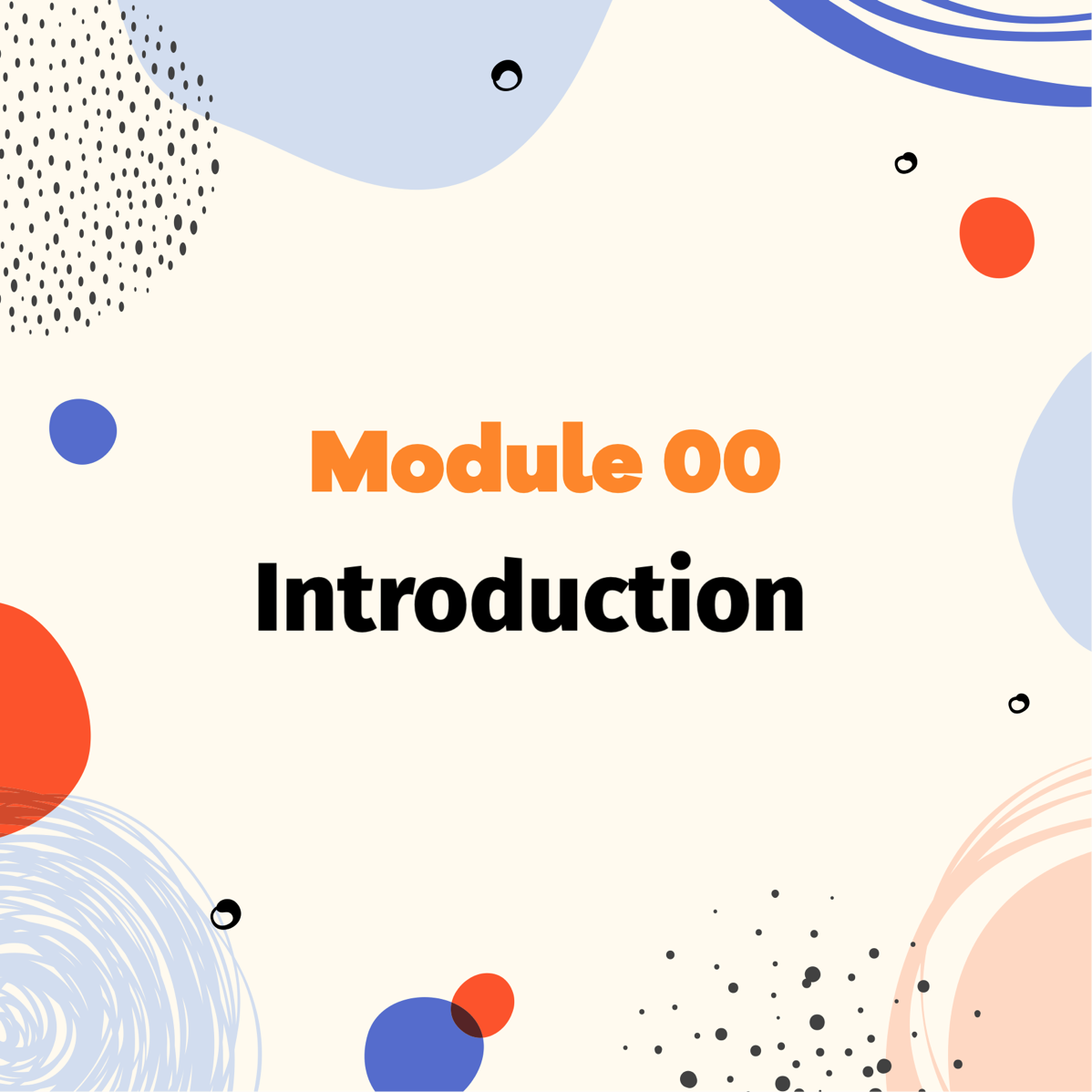 Module 00

Introduction